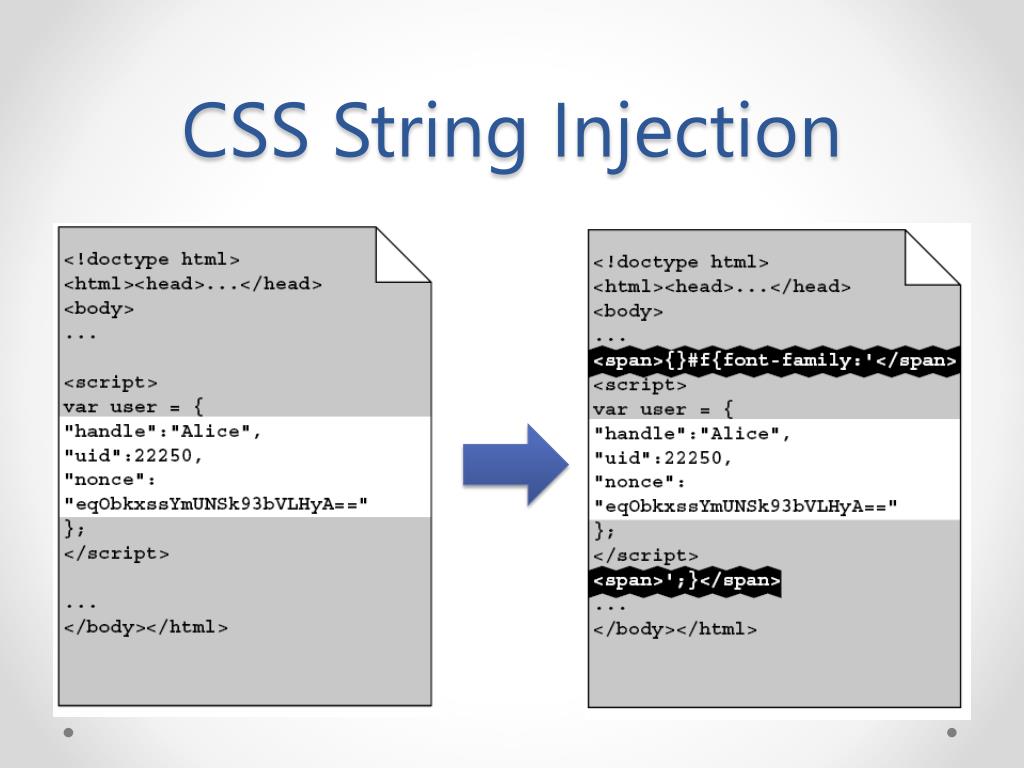 CSS String Injection

<!doctype html>
<html><head>...</head>
<body>
...

<script>
var user = {
"handle":"Alice",
"uid":22250,
"nonce":
"eqObkxssYmUNSk93bVLHyA=="
};
</script>

...
</body></html>

<!doctype html>
<html><head>...</head>
<body>
...
<span>{}#f{font-family:'</span>
<script>
var user = {
"handle":"Alice",
"uid":22250,
"nonce":
"eqObkxssYmUNSk93bVLHyA=="
};
</script>
<span>';}</span>
...
</body></html>